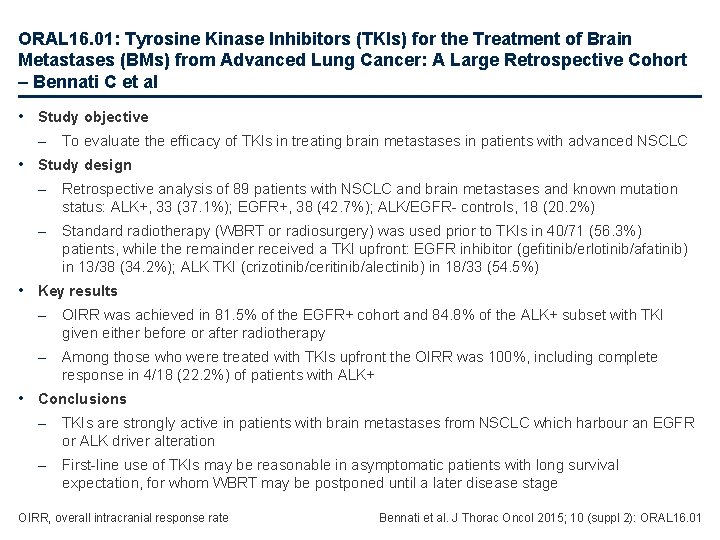 ORAL16.01: Tyrosine Kinase Inhibitors (TKIs) for the Treatment of Brain Metastases (BMs) from Advanced Lung Cancer: A Large Retrospective Cohort – Bennati C et al

• Study objective
– To evaluate the efficacy of TKIs in treating brain metastases in patients with advanced NSCLC
• Study design
– Retrospective analysis of 89 patients with NSCLC and brain metastases and known mutation status: ALK+, 33 (37.1%); EGFR+, 38 (42.7%); ALK/EGFR- controls, 18 (20.2%)
– Standard radiotherapy (WBRT or radiosurgery) was used prior to TKIs in 40/71 (56.3%) patients, while the remainder received a TKI upfront: EGFR inhibitor (gefitinib/erlotinib/afatinib) in 13/38 (34.2%); ALK TKI (crizotinib/ceritinib/alectinib) in 18/33 (54.5%)
• Key results
– OIRR was achieved in 81.5% of the EGFR+ cohort and 84.8% of the ALK+ subset with TKI given either before or after radiotherapy
– Among those who were treated with TKIs upfront the OIRR was 100%, including complete response in 4/18 (22.2%) of patients with ALK+
• Conclusions
– TKIs are strongly active in patients with brain metastases from NSCLC which harbour an EGFR or ALK driver alteration
– First-line use of TKIs may be reasonable in asymptomatic patients with long survival expectation, for whom WBRT may be postponed until a later disease stage

OIRR, overall intracranial response rate

Bennati et al. J Thorac Oncol 2015; 10 (suppl 2): ORAL16.01